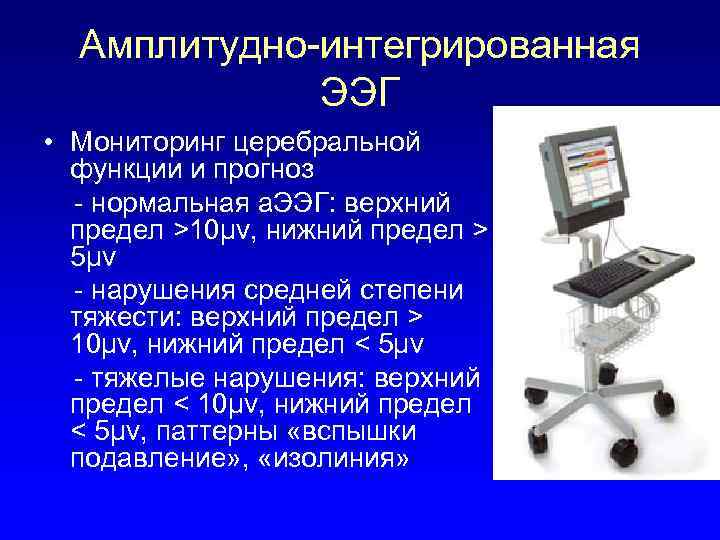 Амплитудно-интегрированная ЭЭГ

• Мониторинг церебральной функции и прогноз

- нормальная аЭЭГ: верхний предел >10μv, нижний предел > 5μv

- нарушения средней степени тяжести: верхний предел > 10μv, нижний предел < 5μv

- тяжелые нарушения: верхний предел < 10μv, нижний предел < 5μv, паттерны «вспышки подавление», «изолиния»